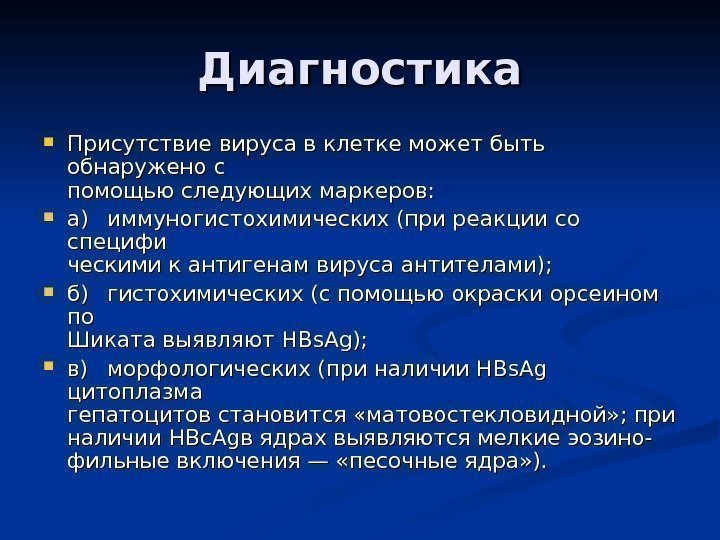 Диагностика

Присутствие вируса в клетке может быть обнаружено с помощью следующих маркеров:

а) иммуногистохимических (при реакции со специфи ческими к антигенам вируса антителами);

б) гистохимических (с помощью окраски орсеином по Шиката выявляют HBsAg);

в) морфологических (при наличии HBsAg цитоплазма гепатоцитов становится «матовостекловидной»; при наличии HBcAgв ядрах выявляются мелкие эозинофильные включения — «песочные ядра»).